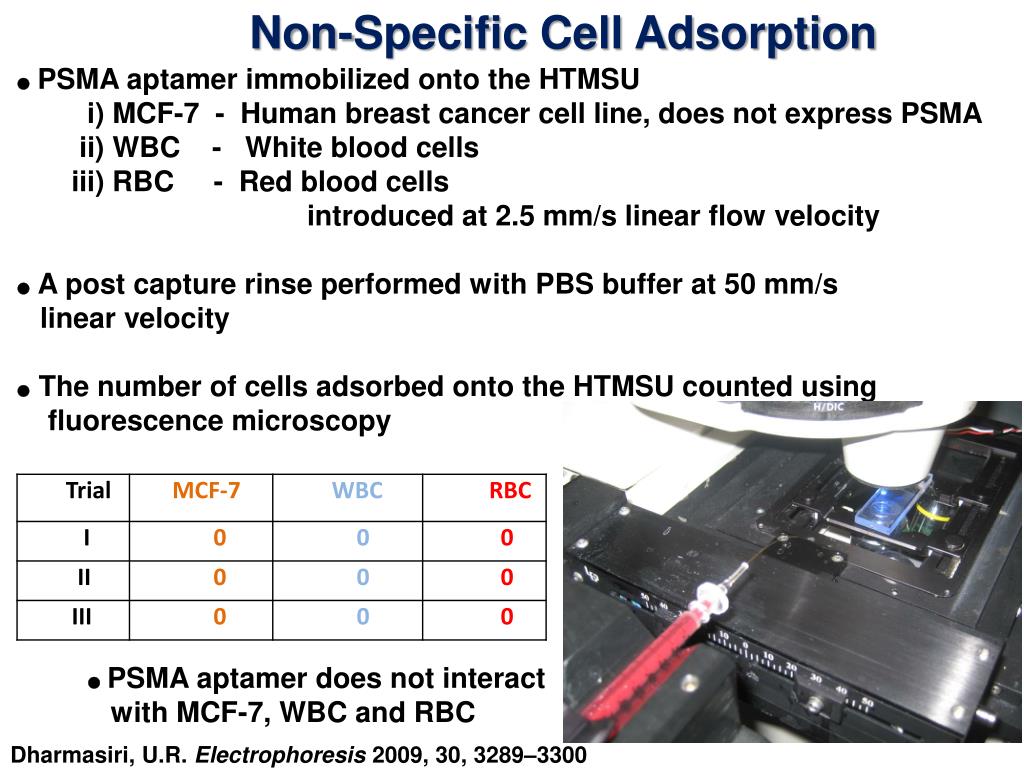 Non-Specific Cell Adsorption

● PSMA aptamer immobilized onto the HTMSU
i) MCF-7 - Human breast cancer cell line, does not express PSMA
ii) WBC - White blood cells
iii) RBC - Red blood cells
introduced at 2.5 mm/s linear flow velocity

● A post capture rinse performed with PBS buffer at 50 mm/s linear velocity

● The number of cells adsorbed onto the HTMSU counted using fluorescence microscopy

| Trial | MCF-7 | WBC | RBC |
|---|---|---|---|
| I | 0 | 0 | 0 |
| II | 0 | 0 | 0 |
| III | 0 | 0 | 0 |

● PSMA aptamer does not interact with MCF-7, WBC and RBC

H/DIC

Dharmasiri, U.R. Electrophoresis 2009, 30, 3289–3300